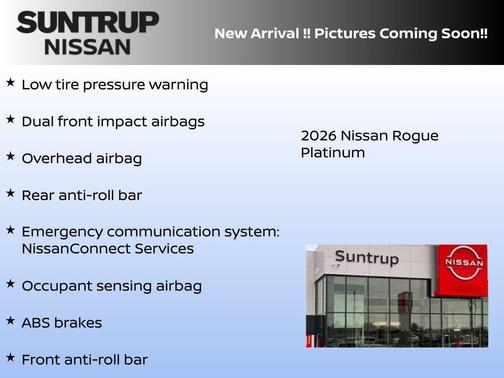 SUNTRUP
NISSAN

New Arrival !! Pictures Coming Soon!!

★ Low tire pressure warning

★ Dual front impact airbags

★ Overhead airbag

★ Rear anti-roll bar

★ Emergency communication system: NissanConnect Services

★ Occupant sensing airbag

★ ABS brakes

★ Front anti-roll bar

2026 Nissan Rogue Platinum

Suntrup

NISSAN